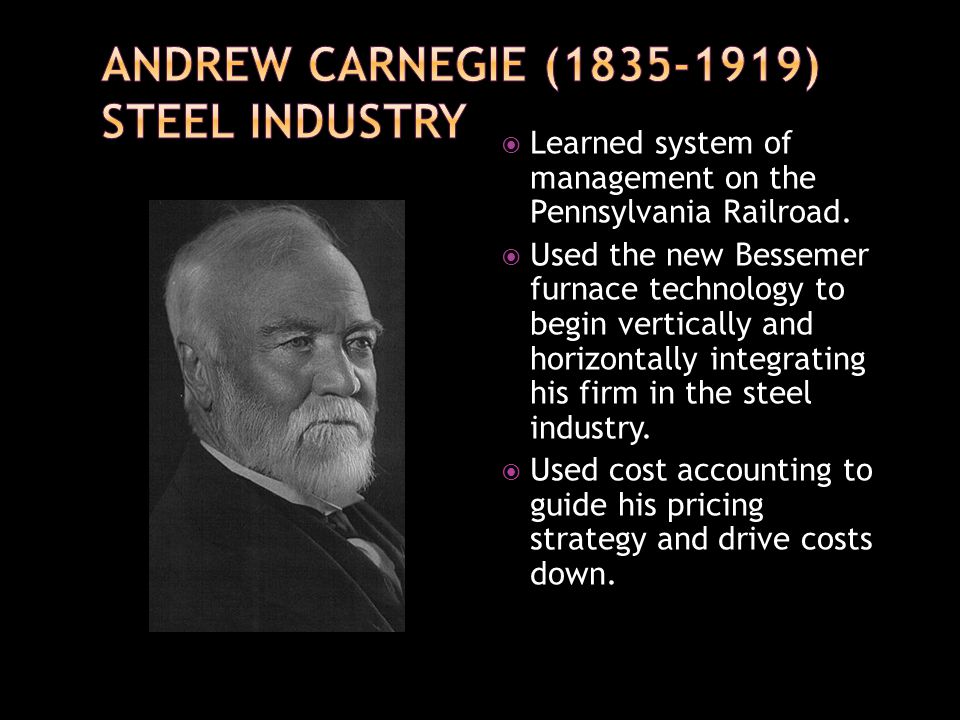 ANDREW CARNEGIE (1835-1919) STEEL INDUSTRY

Learned system of management on the Pennsylvania Railroad.

Used the new Bessemer furnace technology to begin vertically and horizontally integrating his firm in the steel industry.

Used cost accounting to guide his pricing strategy and drive costs down.